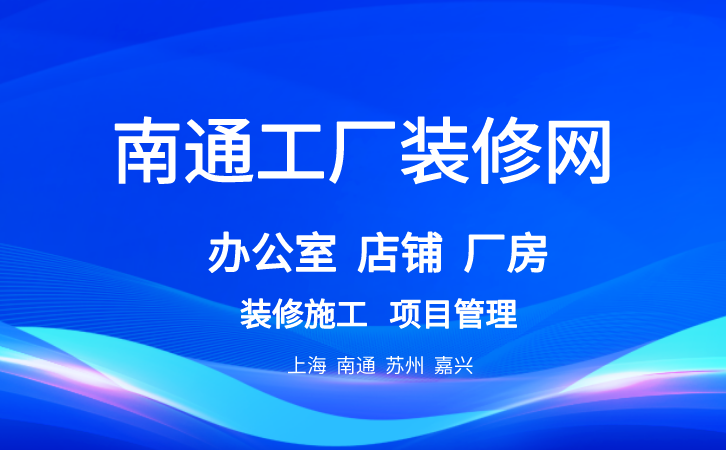 南通工厂装修网

办公室 店铺 厂房

装修施工 项目管理

上海 南通 苏州 嘉兴